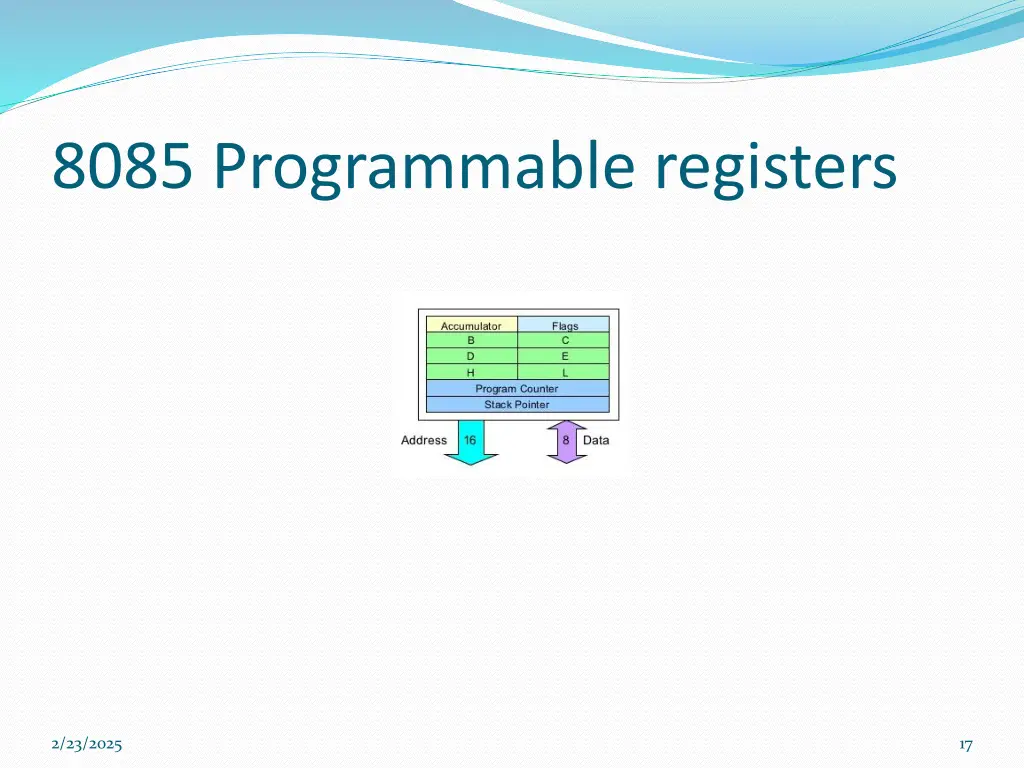 8085 Programmable registers

| Accumulator | Flags |
|---|---|
| B | C |
| D | E |
| H | L |
| Program Counter | |
| Stack Pointer | |

Address 16

8 Data

2/23/2025

17